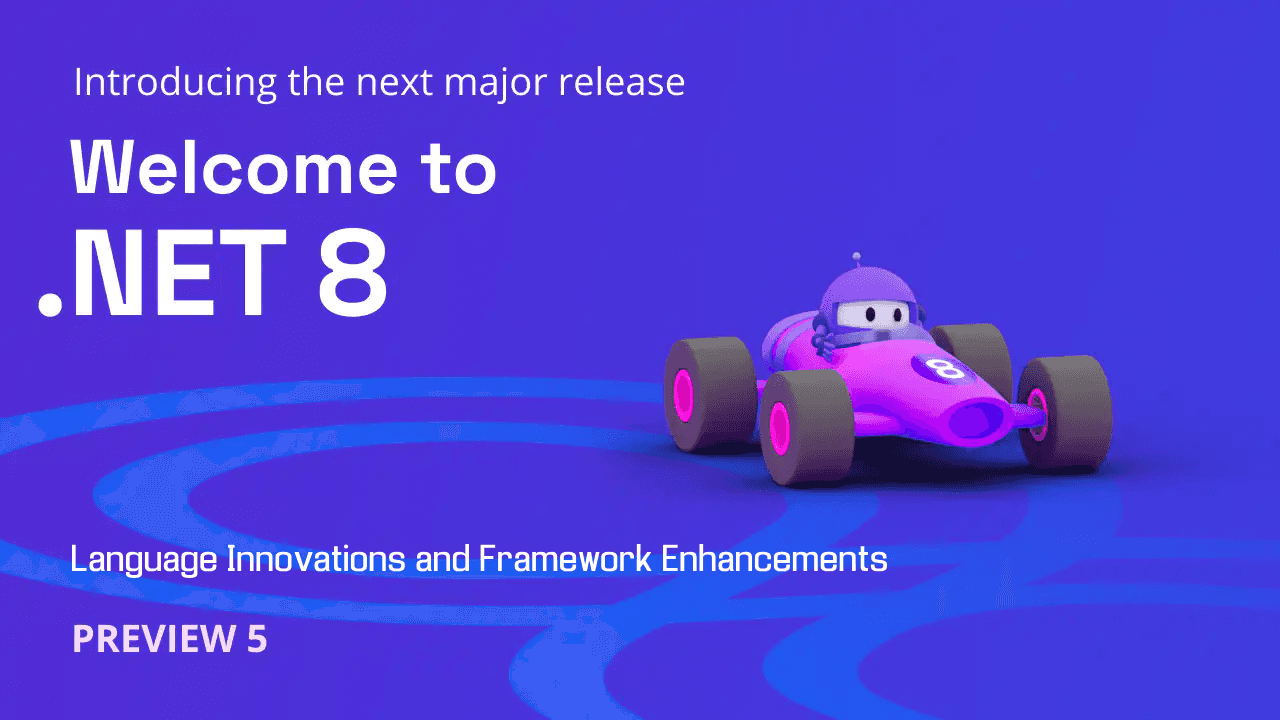 Introducing the next major release

Welcome to
.NET 8

8

Language Innovations and Framework Enhancements

PREVIEW 5